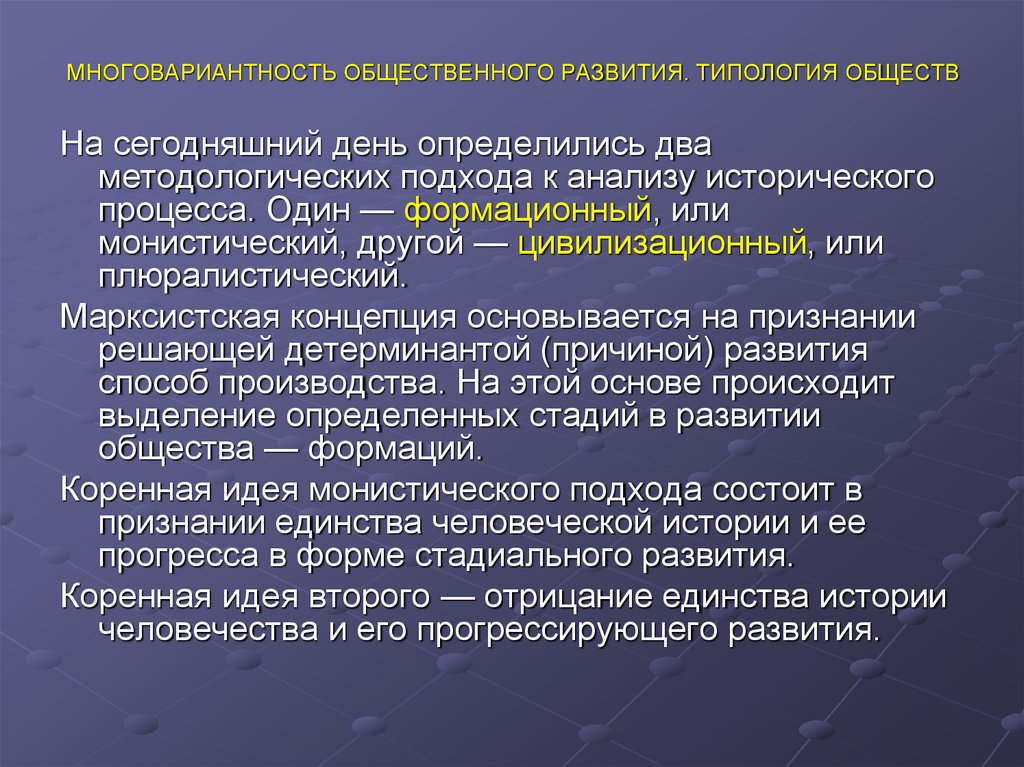 МНОГОВАРИАНТНОСТЬ ОБЩЕСТВЕННОГО РАЗВИТИЯ. ТИПОЛОГИЯ ОБЩЕСТВ

На сегодняшний день определились два методологических подхода к анализу исторического процесса. Один — формационный, или монистический, другой — цивилизационный, или плюралистический.

Марксистская концепция основывается на признании решающей детерминантой (причиной) развития способ производства. На этой основе происходит выделение определенных стадий в развитии общества — формаций.

Коренная идея монистического подхода состоит в признании единства человеческой истории и ее прогресса в форме стадиального развития.

Коренная идея второго — отрицание единства истории человечества и его прогрессирующего развития.